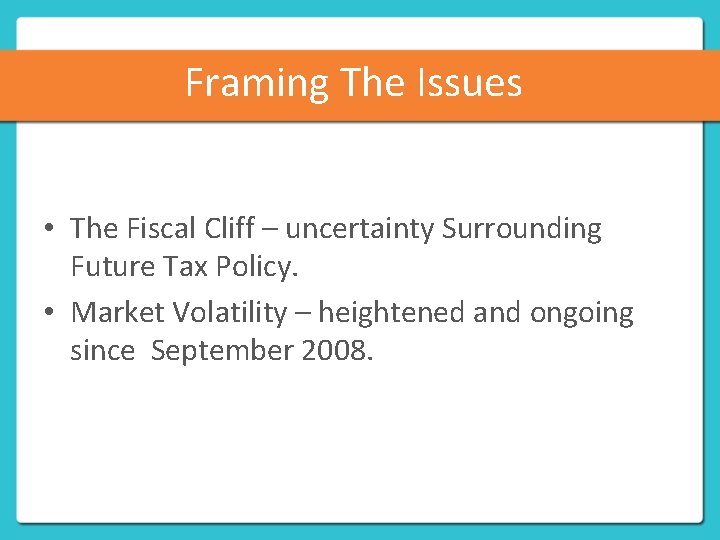 Framing The Issues

• The Fiscal Cliff – uncertainty Surrounding Future Tax Policy.

• Market Volatility – heightened and ongoing since September 2008.